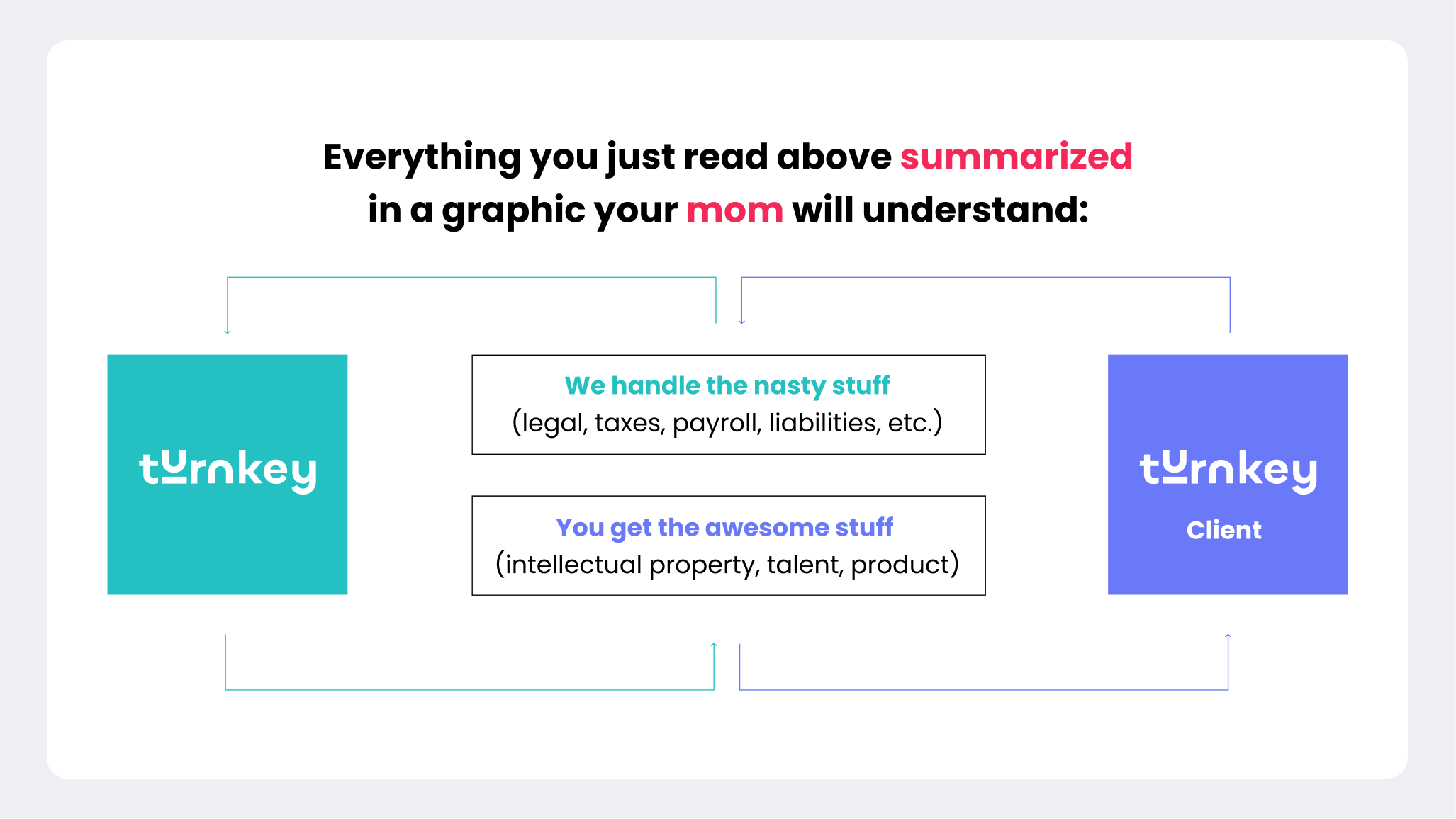 Everything you just read above summarized in a graphic your mom will understand:

turnkey

We handle the nasty stuff
(legal, taxes, payroll, liabilities, etc.)

You get the awesome stuff
(intellectual property, talent, product)

turnkey
Client